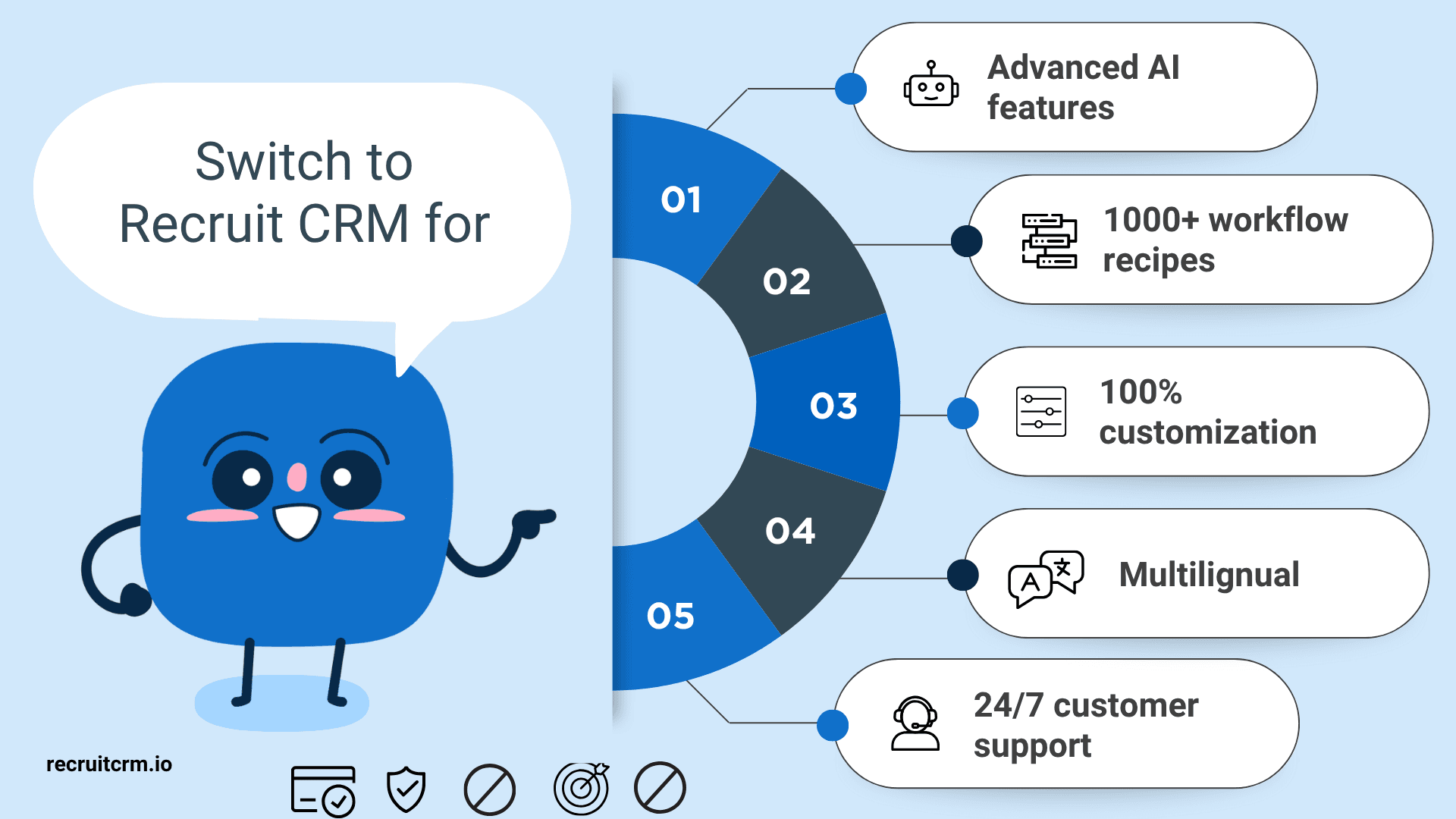 Switch to Recruit CRM for

01

02

03

04

05

Advanced AI features

1000+ workflow recipes

100% customization

Multilignual

24/7 customer support

recruitcrm.io